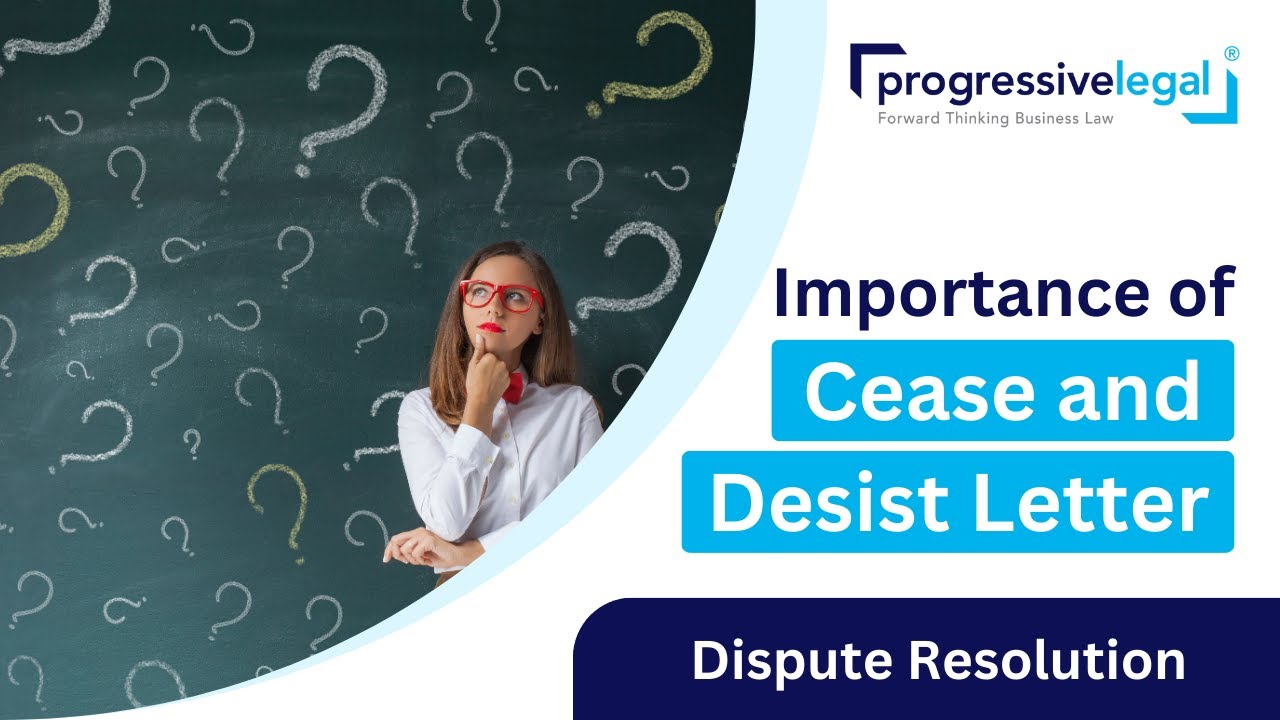 progressivelegal®
Forward Thinking Business Law

Importance of
Cease and
Desist Letter

Dispute Resolution